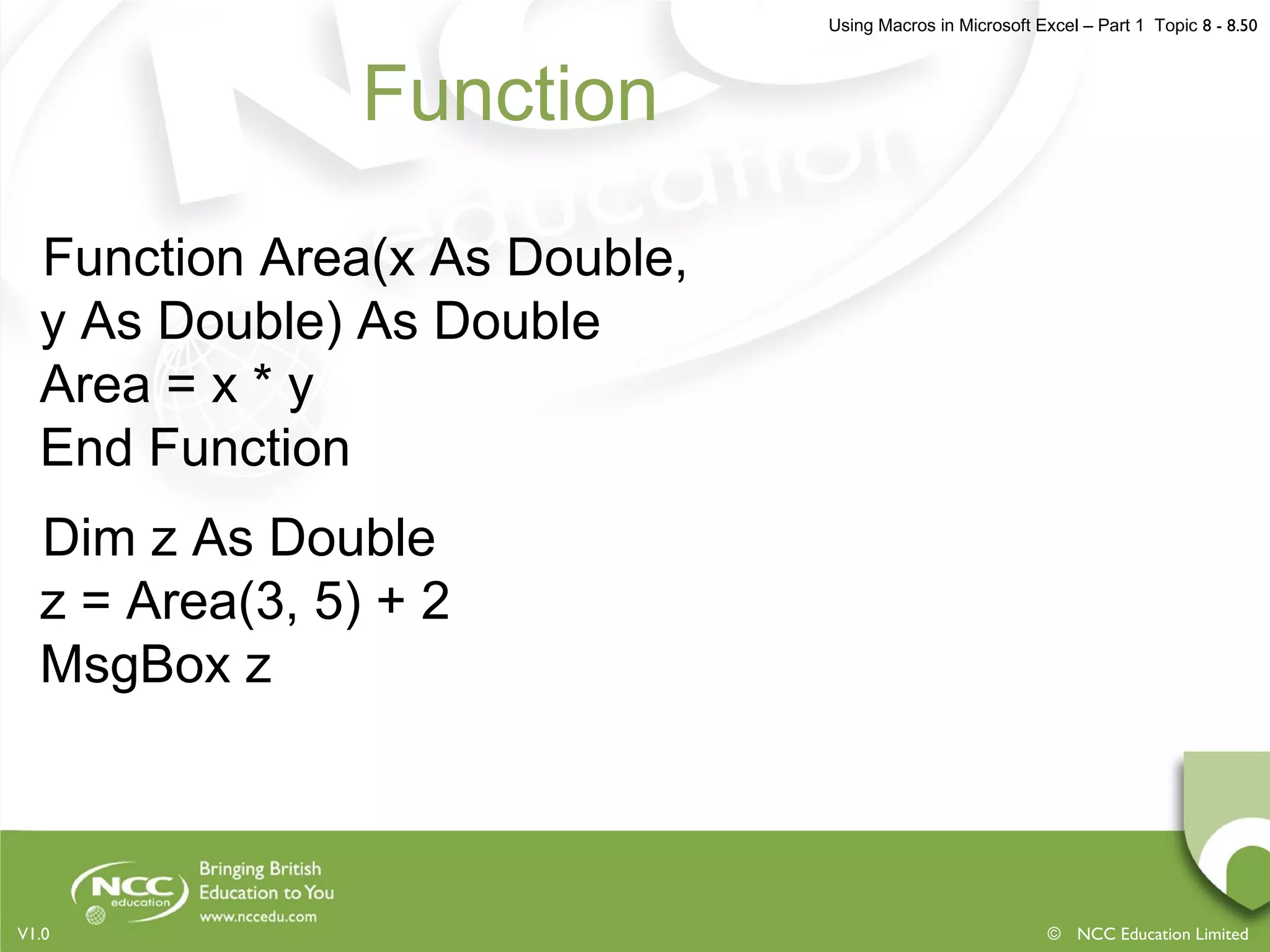 Using Macros in Microsoft Excel – Part 1 Topic 8 - 8.50

Function

Function Area(x As Double, y As Double) As Double
Area = x * y
End Function

Dim z As Double
z = Area(3, 5) + 2
MsgBox z

NCC education

Bringing British Education to You
www.nccedu.com

V1.0

© NCC Education Limited